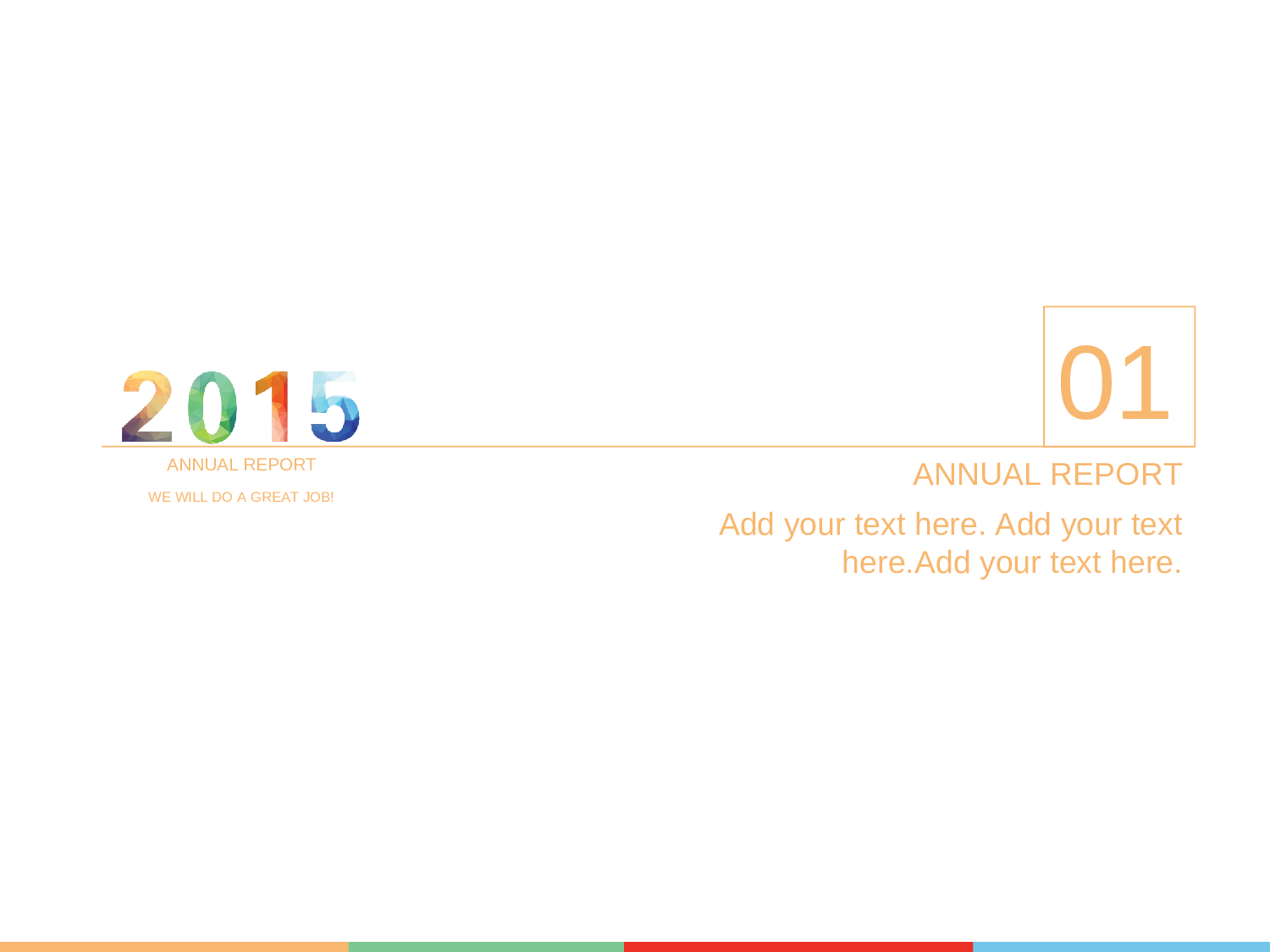 2015

ANNUAL REPORT

WE WILL DO A GREAT JOB!

01

ANNUAL REPORT

Add your text here. Add your text here.Add your text here.